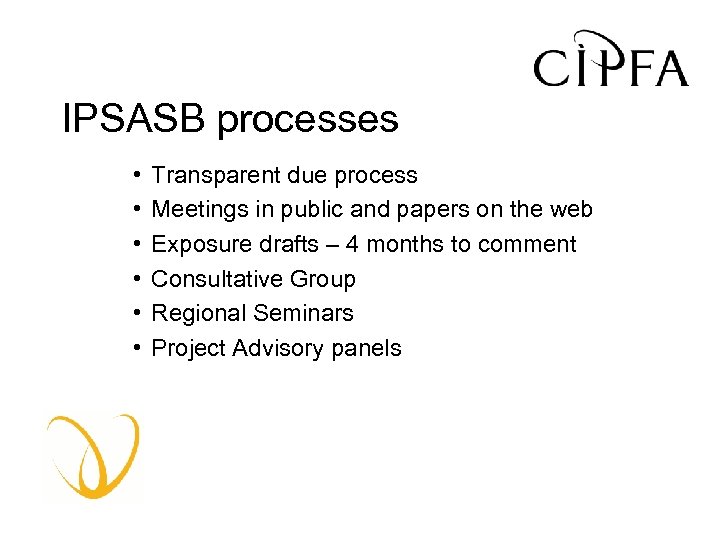 CIPFA

IPSASB processes

• Transparent due process
• Meetings in public and papers on the web
• Exposure drafts – 4 months to comment
• Consultative Group
• Regional Seminars
• Project Advisory panels